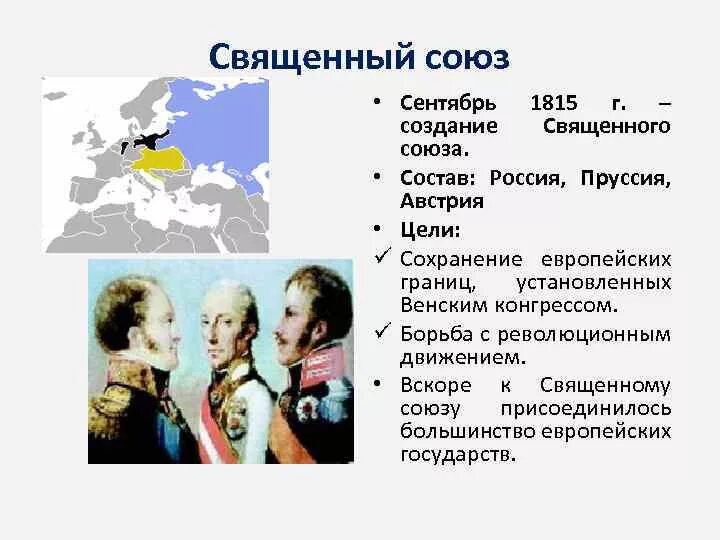 Священный союз

• Сентябрь 1815 г. – создание Священного союза.

• Состав: Россия, Пруссия, Австрия

• Цели:

✓ Сохранение европейских границ, установленных Венским конгрессом.

✓ Борьба с революционным движением.

• Вскоре к Священному союзу присоединилось большинство европейских государств.